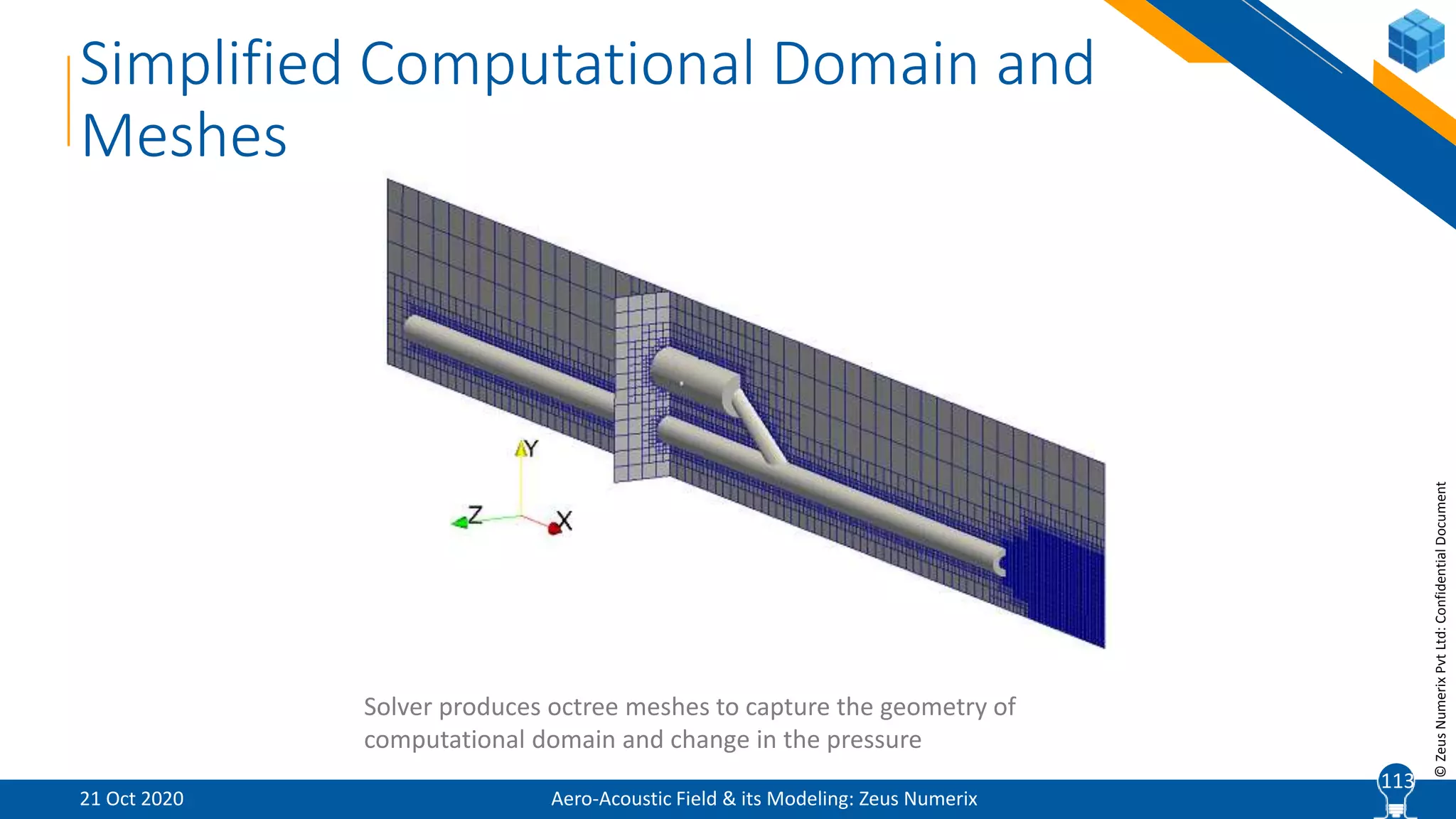 Simplified Computational Domain and Meshes

Y

Z

X

Solver produces octree meshes to capture the geometry of computational domain and change in the pressure

© Zeus Numerix Pvt Ltd: Confidential Document

21 Oct 2020

Aero-Acoustic Field & its Modeling: Zeus Numerix

113